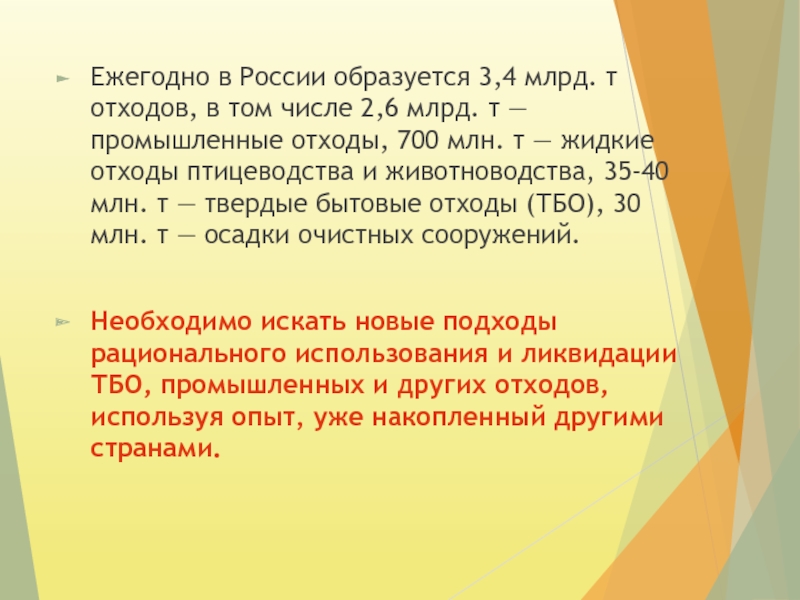 Ежегодно в России образуется 3,4 млрд. т отходов, в том числе 2,6 млрд. т — промышленные отходы, 700 млн. т — жидкие отходы птицеводства и животноводства, 35-40 млн. т — твердые бытовые отходы (ТБО), 30 млн. т — осадки очистных сооружений.

Необходимо искать новые подходы рационального использования и ликвидации ТБО, промышленных и других отходов, используя опыт, уже накопленный другими странами.